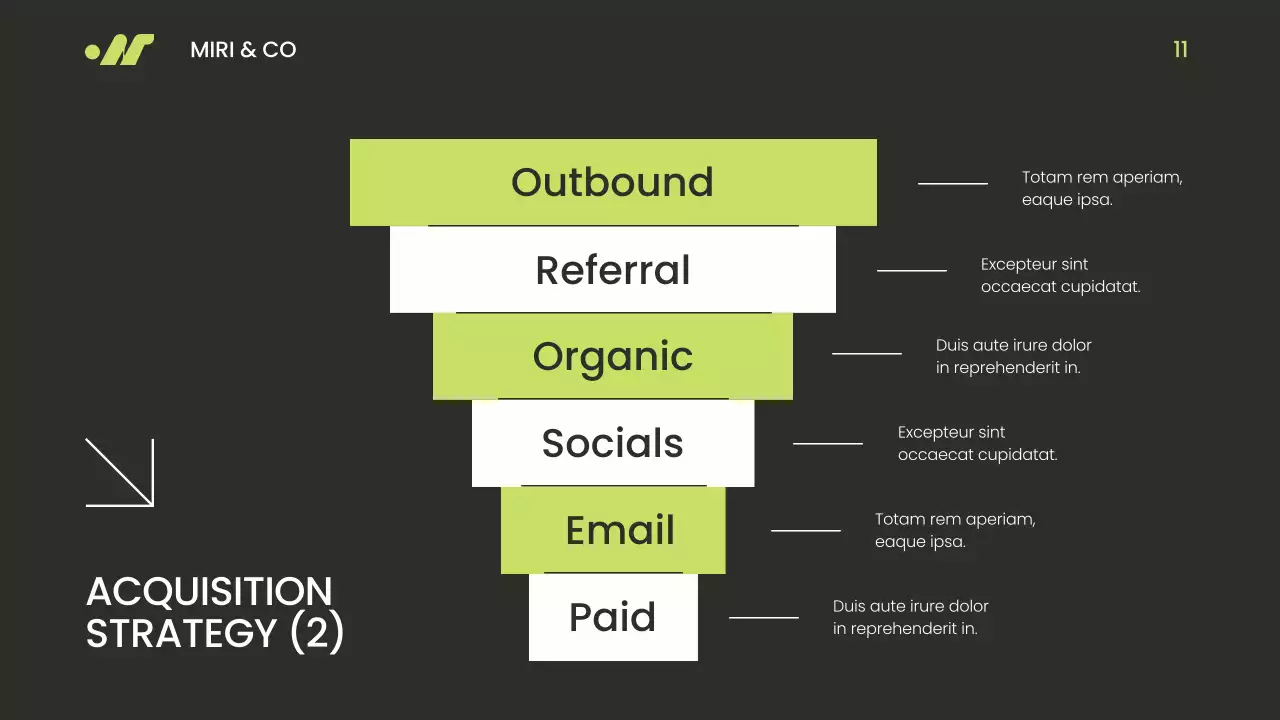 MIRI & CO

11

Outbound

Totam rem aperiam, eaque ipsa.

Referral

Excepteur sint occaecat cupidatat.

Organic

Duis aute irure dolor in reprehenderit in.

Socials

Excepteur sint occaecat cupidatat.

Email

Totam rem aperiam, eaque ipsa.

Paid

Duis aute irure dolor in reprehenderit in.

ACQUISITION STRATEGY (2)